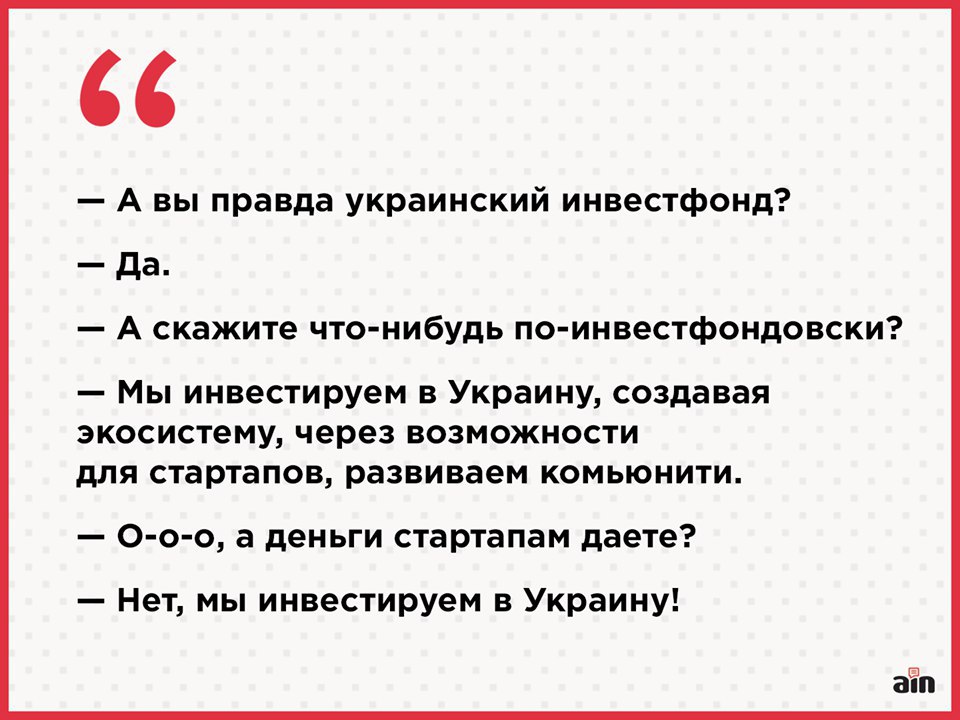 “

— А вы правда украинский инвестфонд?

— Да.

— А скажите что-нибудь по-инвестфондовски?

— Мы инвестируем в Украину, создавая экосистему, через возможности для стартапов, развиваем комьюнити.

— О-о-о, а деньги стартапам даете?

— Нет, мы инвестируем в Украину!

ain